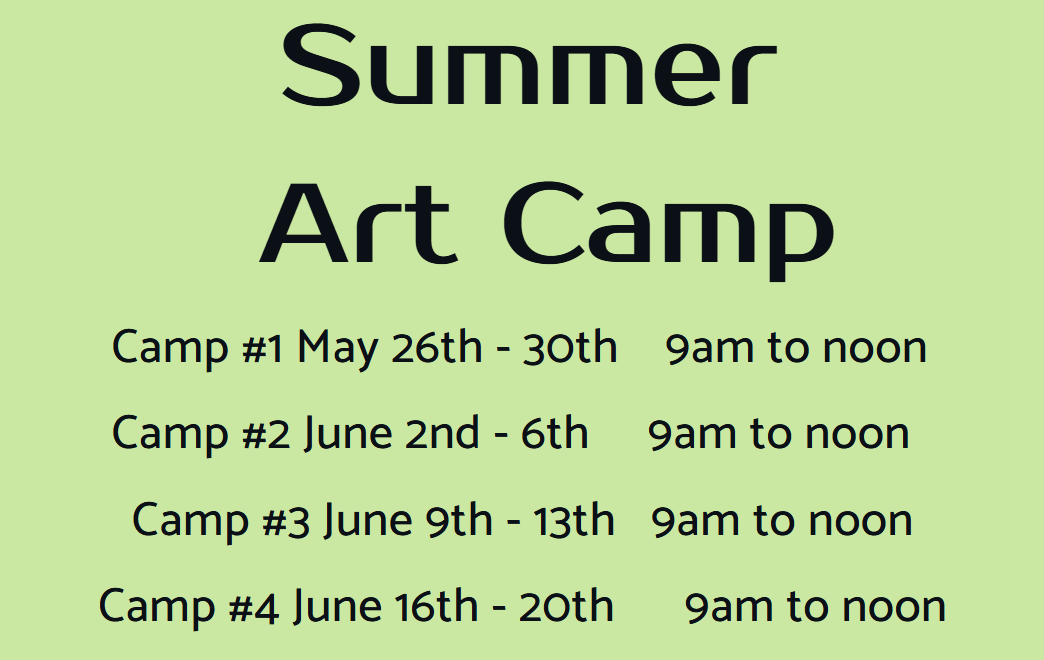 Summer
Art Camp

Camp #1 May 26th - 30th 9am to noon

Camp #2 June 2nd - 6th 9am to noon

Camp #3 June 9th - 13th 9am to noon

Camp #4 June 16th - 20th 9am to noon